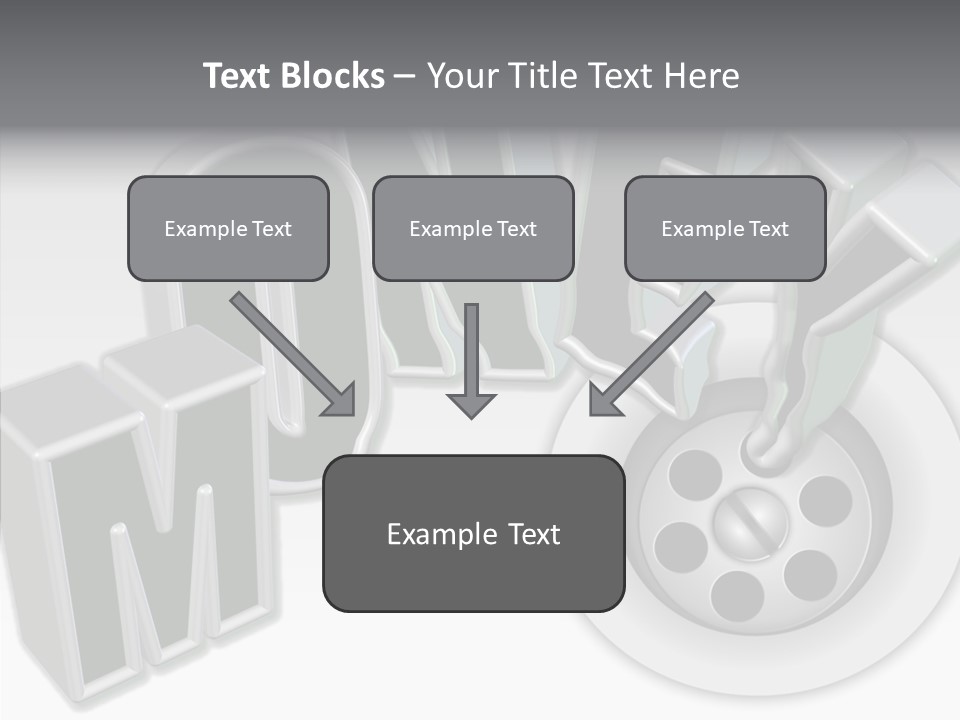 Text Blocks – Your Title Text Here

Example Text

Example Text

Example Text

Example Text